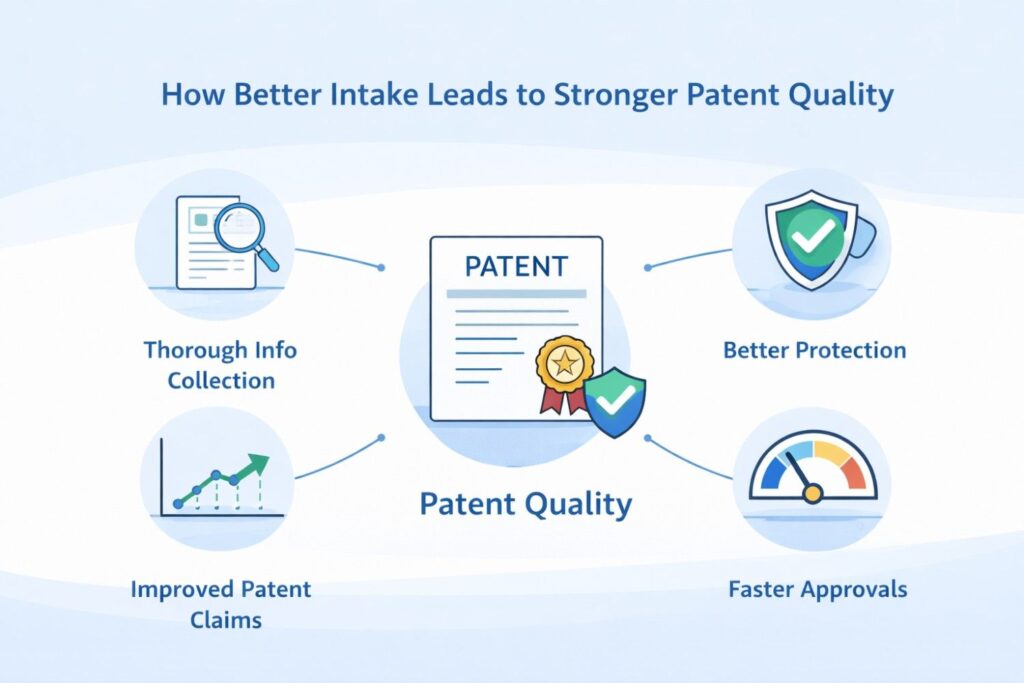 How Better Intake Leads to Stronger Patent Quality

Thorough Info Collection

PATENT

Better Protection

Patent Quality

Improved Patent Claims

Faster Approvals